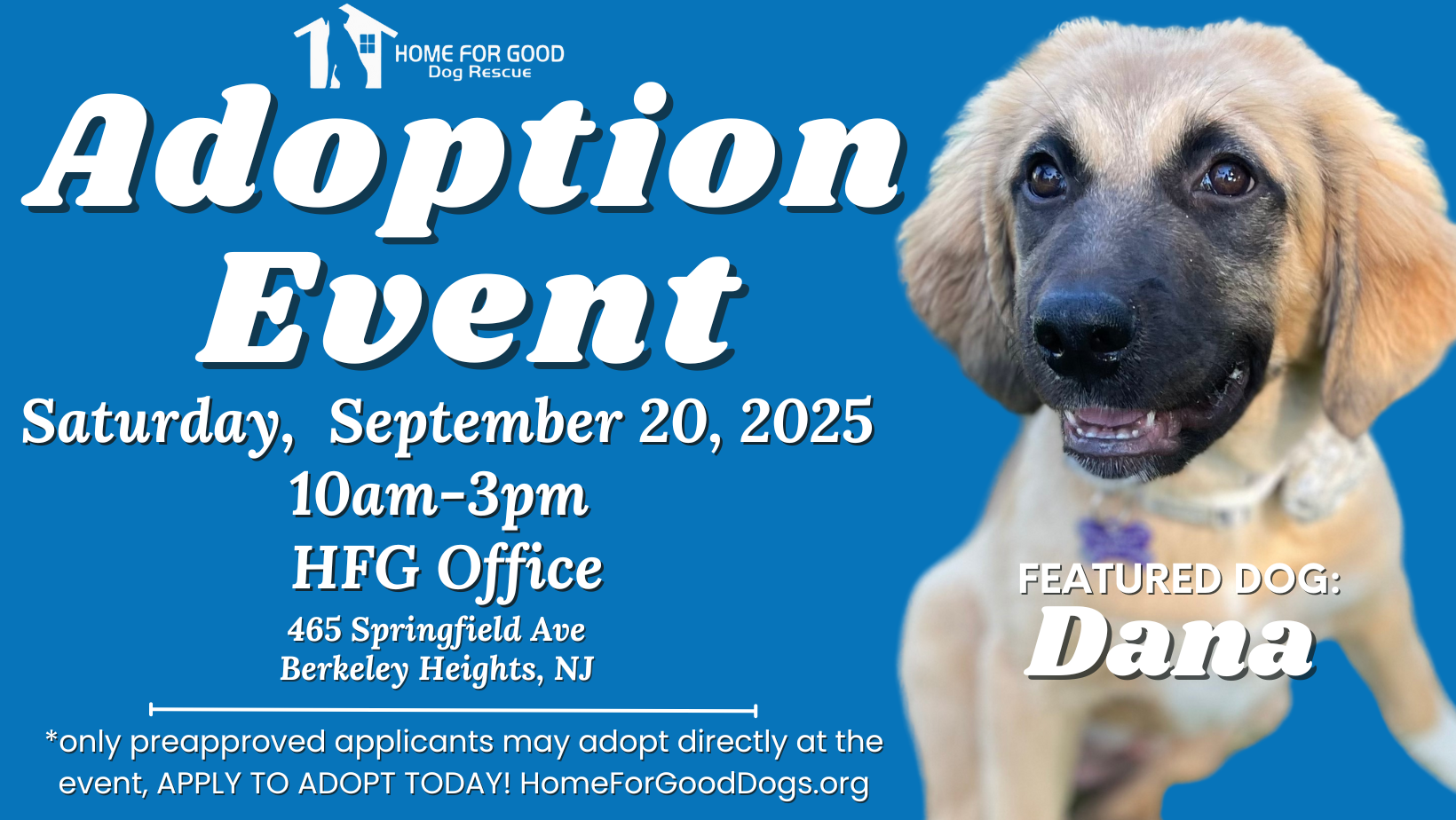 HOME FOR GOOD
Dog Rescue

Adoption Event

Saturday, September 20, 2025
10am-3pm
HFG Office
465 Springfield Ave
Berkeley Heights, NJ

*only preapproved applicants may adopt directly at the event, APPLY TO ADOPT TODAY! HomeForGoodDogs.org

FEATURED DOG:
Dana